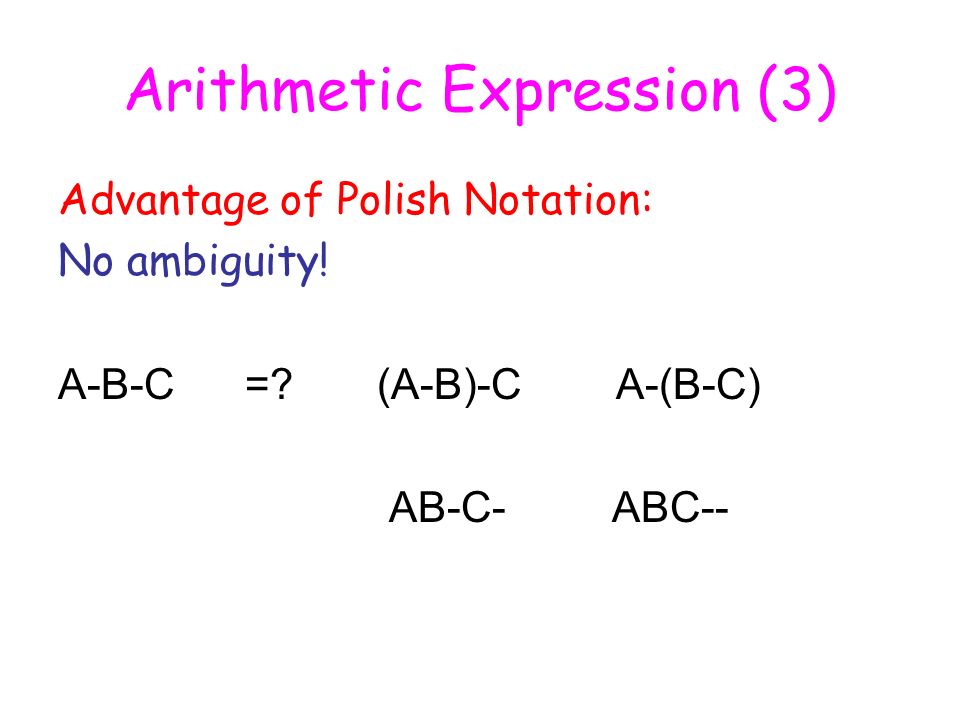 Arithmetic Expression (3)

Advantage of Polish Notation:
No ambiguity!

A-B-C =? (A-B)-C A-(B-C)

AB-C- ABC--